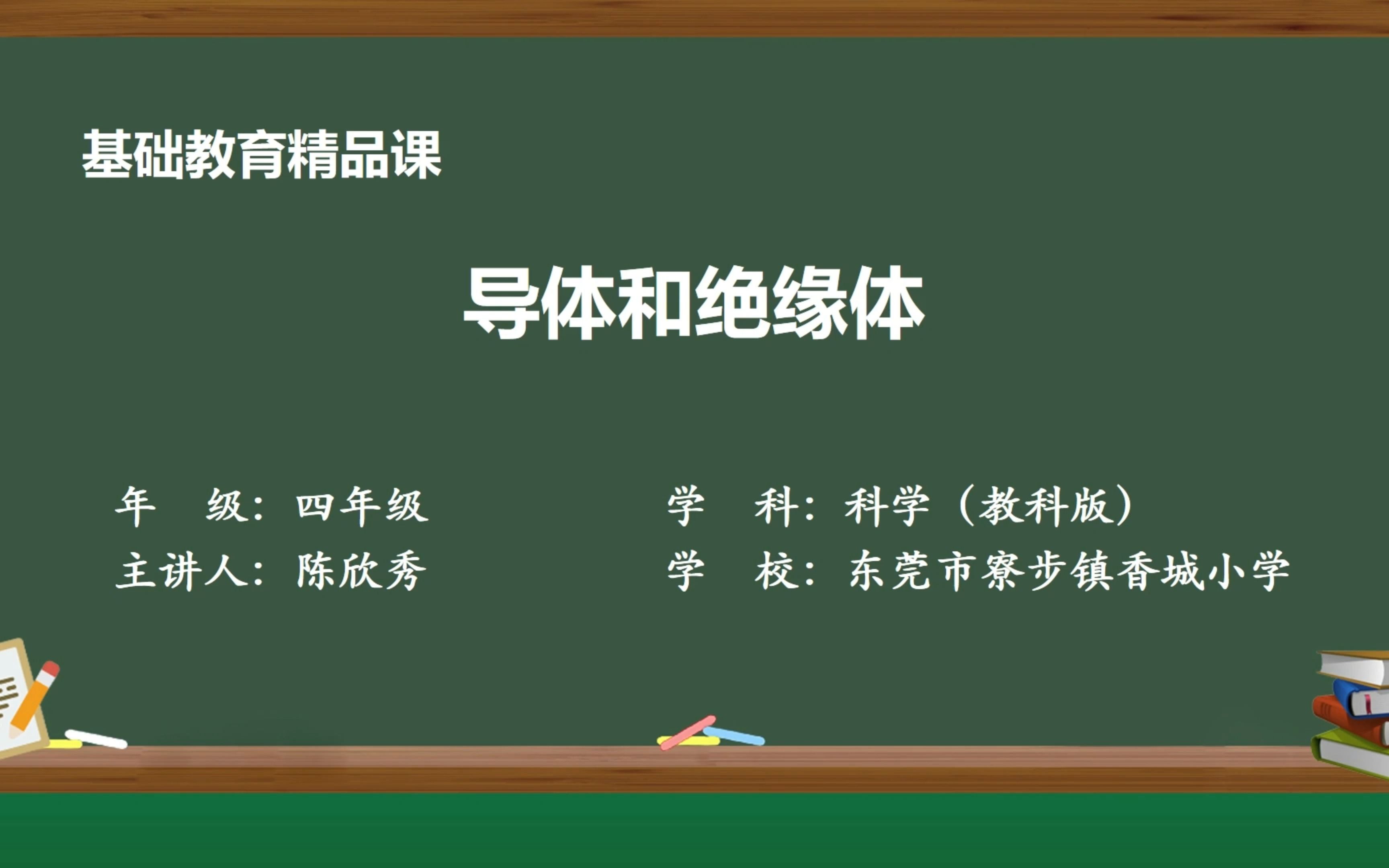 基础教育精品课

导体和绝缘体

年　级：四年级

主讲人：陈欣秀

学　科：科学（教科版）

学　校：东莞市寮步镇香城小学